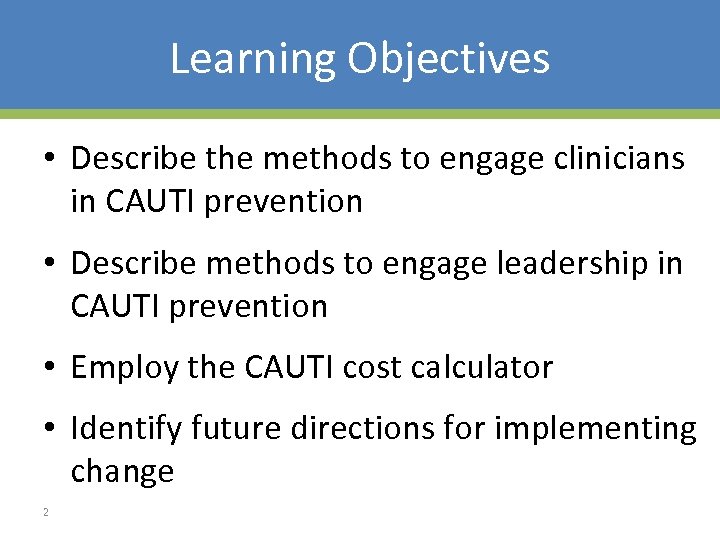 Learning Objectives

• Describe the methods to engage clinicians in CAUTI prevention

• Describe methods to engage leadership in CAUTI prevention

• Employ the CAUTI cost calculator

• Identify future directions for implementing change

2